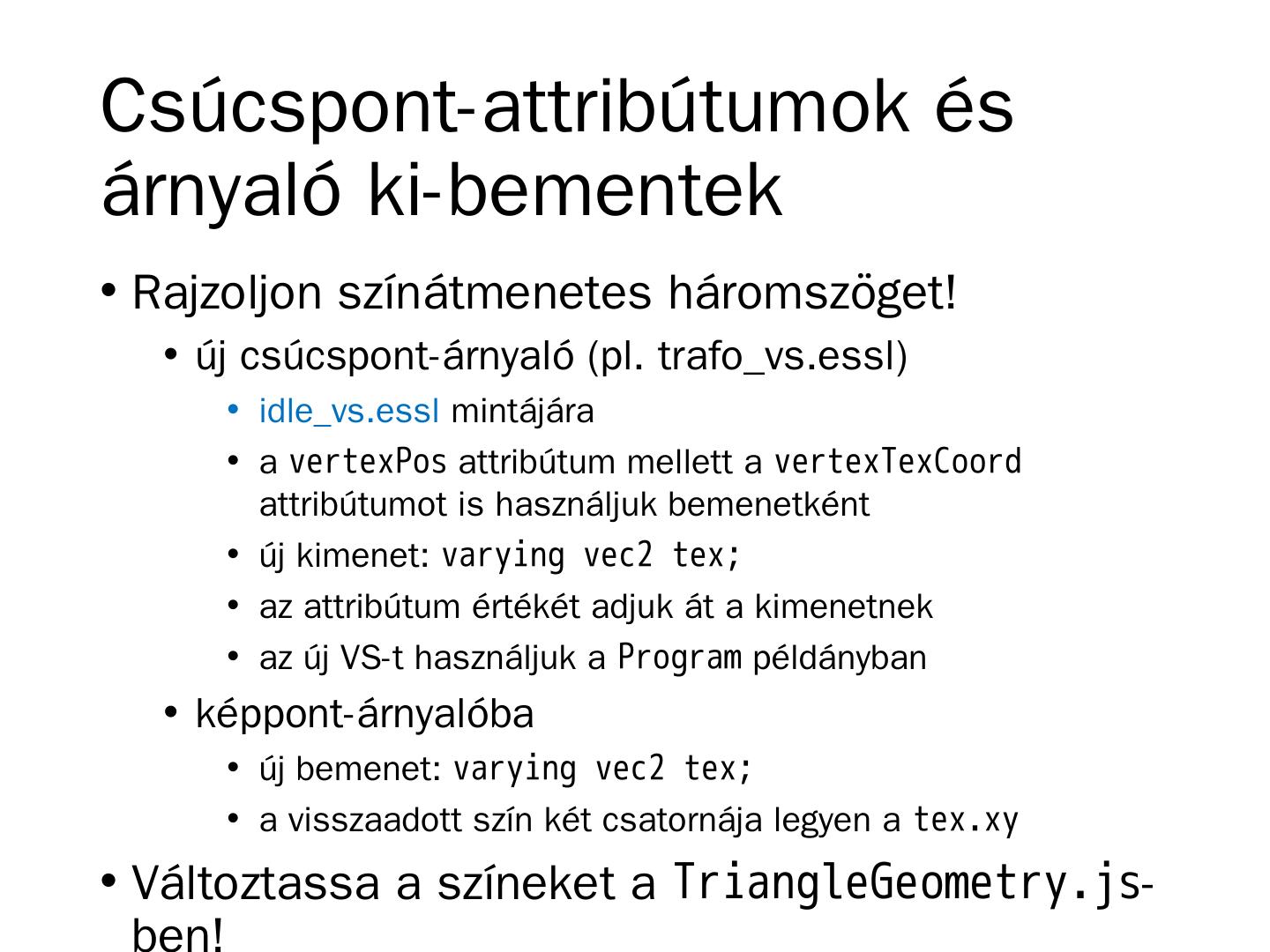 Csúcspont-attribútumok és árnyaló ki-bementek

• Rajzoljon színátmenetes háromszöget!
  • új csúcspont-árnyaló (pl. trafo_vs.essl)
    • idle_vs.essl mintájára
    • a vertexPos attribútum mellett a vertexTexCoord attribútumot is használjuk bemenetként
    • új kimenet: varying vec2 tex;
    • az attribútum értékét adjuk át a kimenetnek
    • az új VS-t használjuk a Program példányban
  • képpont-árnyalóba
    • új bemenet: varying vec2 tex;
    • a visszaadott szín két csatornája legyen a tex.xy
• Változtassa a színeket a TriangleGeometry.js-ben!